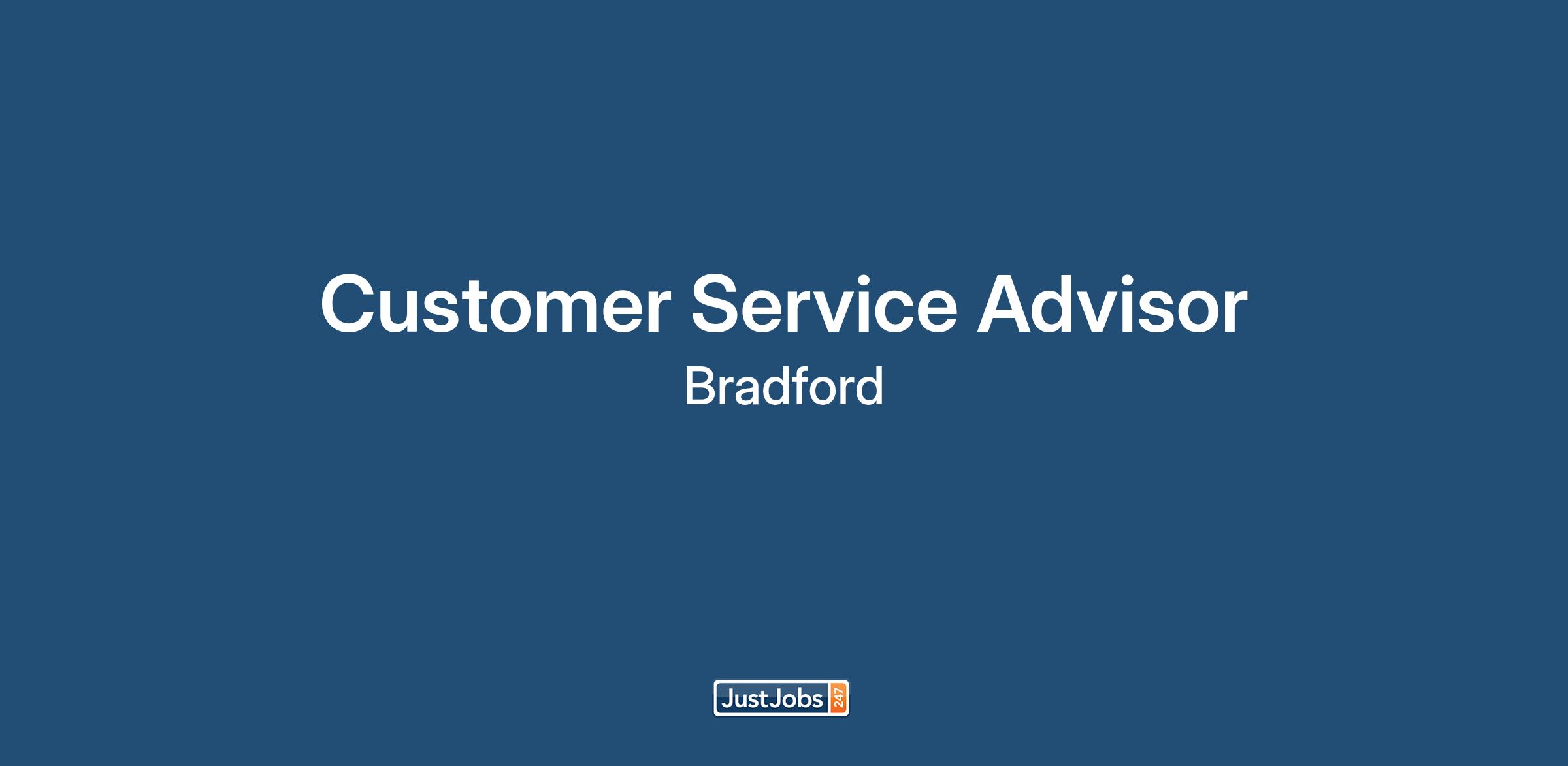 Customer Service Advisor
Bradford

JustJobs 247